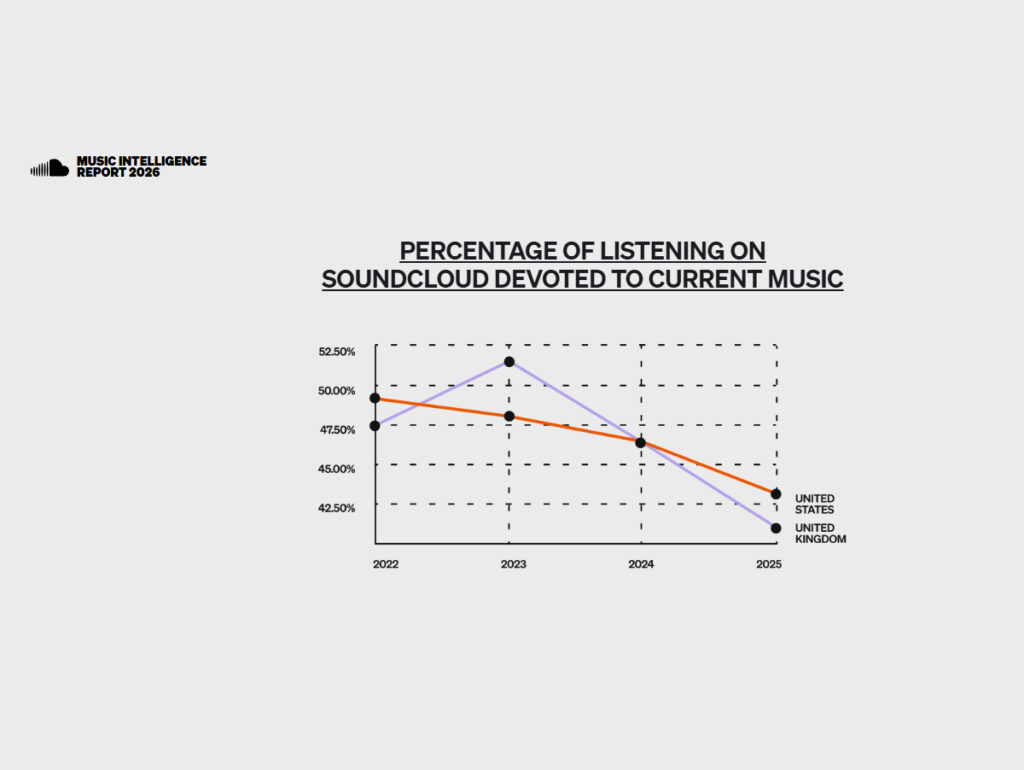 MUSIC INTELLIGENCE REPORT 2026

PERCENTAGE OF LISTENING ON SOUNDCLOUD DEVOTED TO CURRENT MUSIC

52.50%
50.00%
47.50%
45.00%
42.50%

2022
2023
2024
2025

UNITED STATES
UNITED KINGDOM